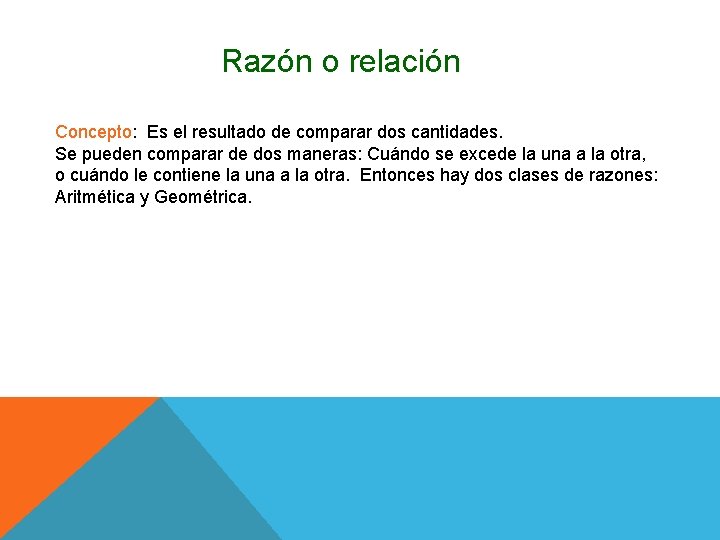 Razón o relación

Concepto: Es el resultado de comparar dos cantidades.
Se pueden comparar de dos maneras: Cuándo se excede la una a la otra, o cuándo le contiene la una a la otra. Entonces hay dos clases de razones: Aritmética y Geométrica.